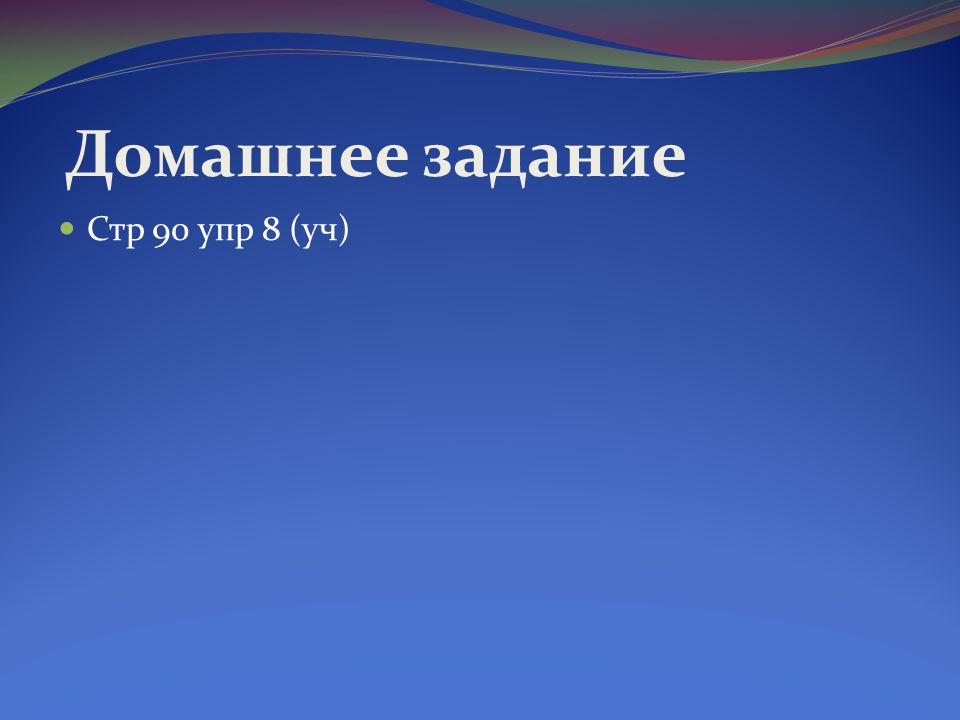 Домашнее задание

Стр 90 упр 8 (уч)